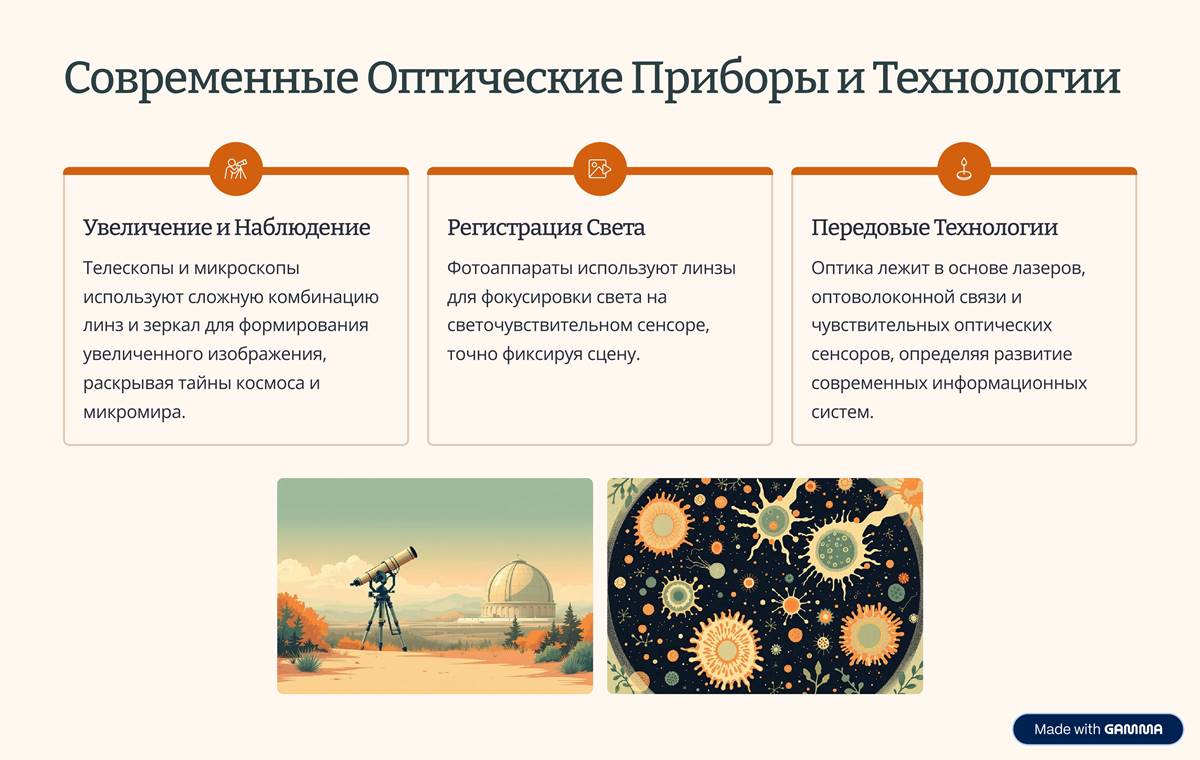 Современные Оптические Приборы и Технологии

Увеличение и Наблюдение

Телескопы и микроскопы используют сложную комбинацию линз и зеркал для формирования увеличенного изображения, раскрывая тайны космоса и микромира.

Регистрация Света

Фотоаппараты используют линзы для фокусировки света на светочувствительном сенсоре, точно фиксируя сцену.

Передовые Технологии

Оптика лежит в основе лазеров, оптоволоконной связи и чувствительных оптических сенсоров, определяя развитие современных информационных систем.

Made with GAMMA